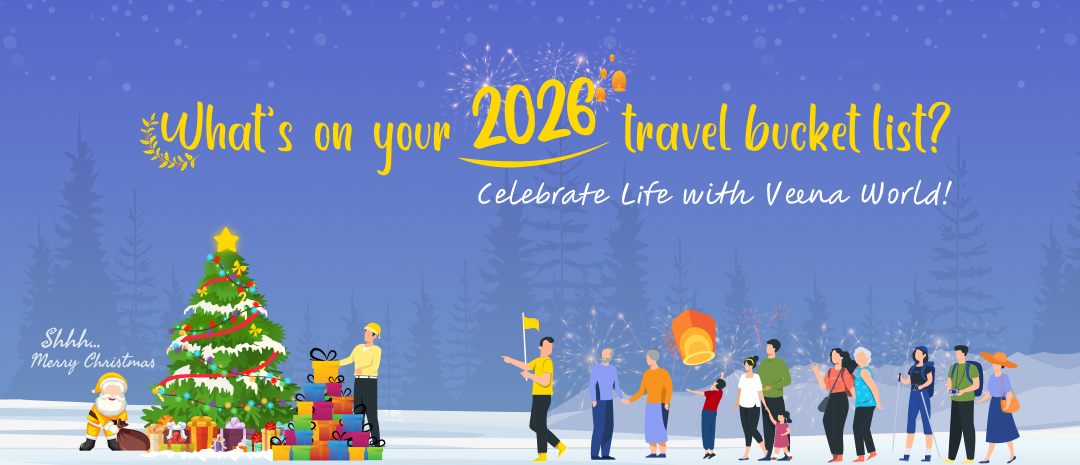 What's on your 2026 travel bucket list?

Celebrate Life with Veena World!

Shhh... Merry Christmas